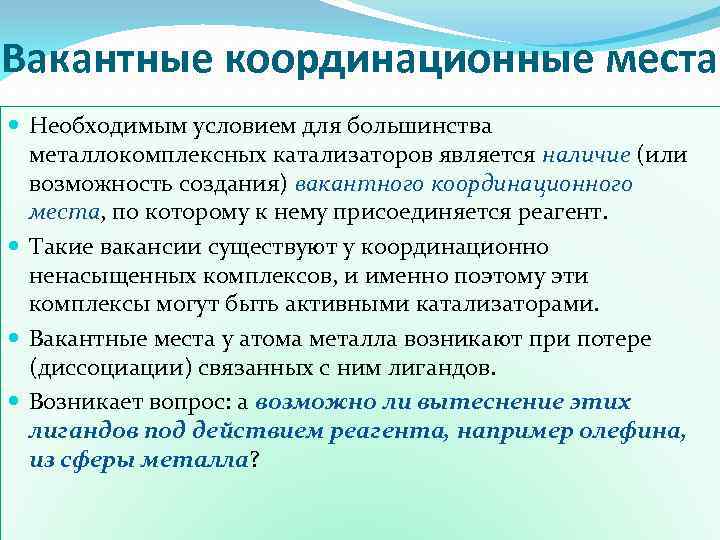 Вакантные координационные места

Необходимым условием для большинства металлокомплексных катализаторов является наличие (или возможность создания) вакантного координационного места, по которому к нему присоединяется реагент.

Такие вакансии существуют у координационно ненасыщенных комплексов, и именно поэтому эти комплексы могут быть активными катализаторами.

Вакантные места у атома металла возникают при потере (диссоциации) связанных с ним лигандов.

Возникает вопрос: а возможно ли вытеснение этих лигандов под действием реагента, например олефина, из сферы металла?